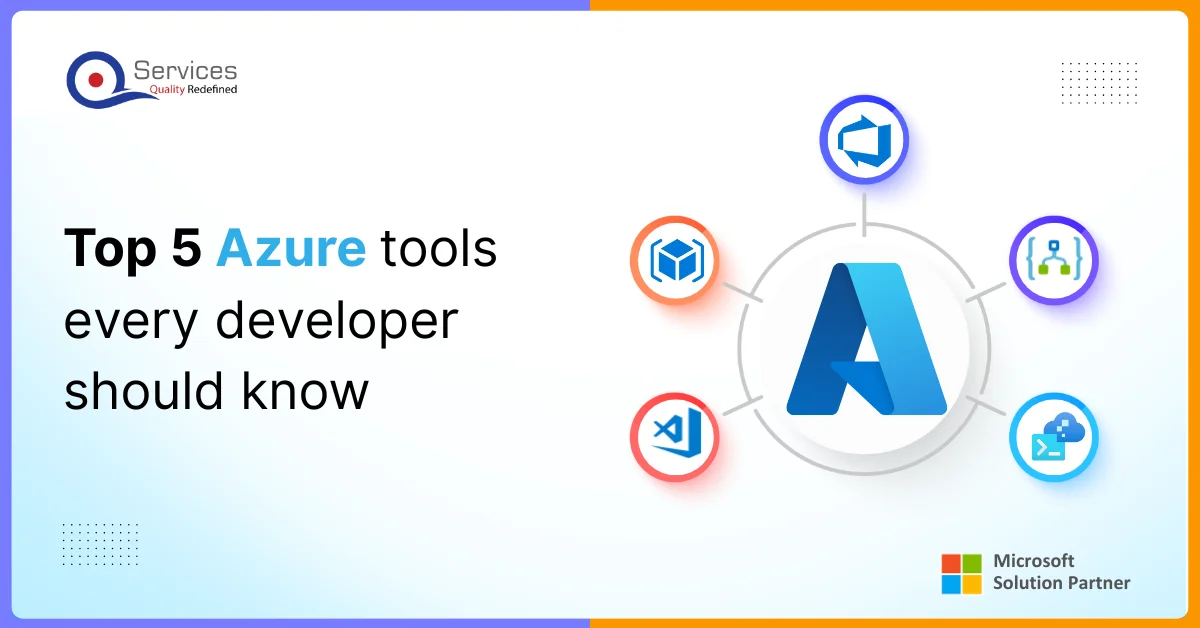 Services
Quality Redefined

Top 5 Azure tools every developer should know

Microsoft
Solution Partner